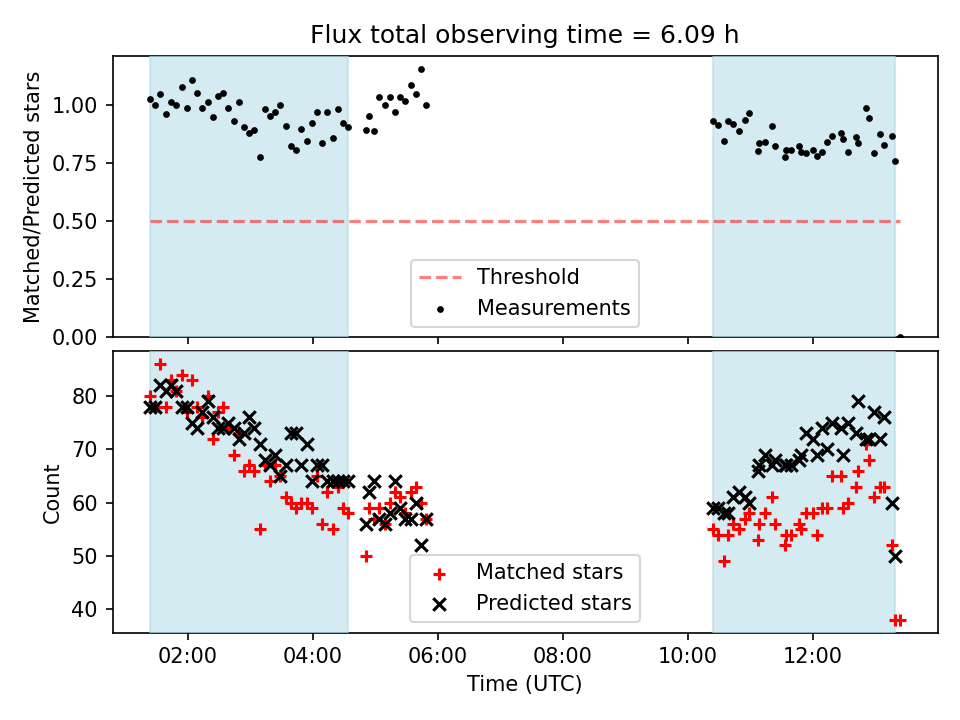 Flux total observing time = 6.09 h

Matched/Predicted stars

1.00
0.75
0.50
0.25
0.00

Threshold
Measurements

Count

80
70
60
50
40

Matched stars
Predicted stars

02:00
04:00
06:00
08:00
10:00
12:00

Time (UTC)